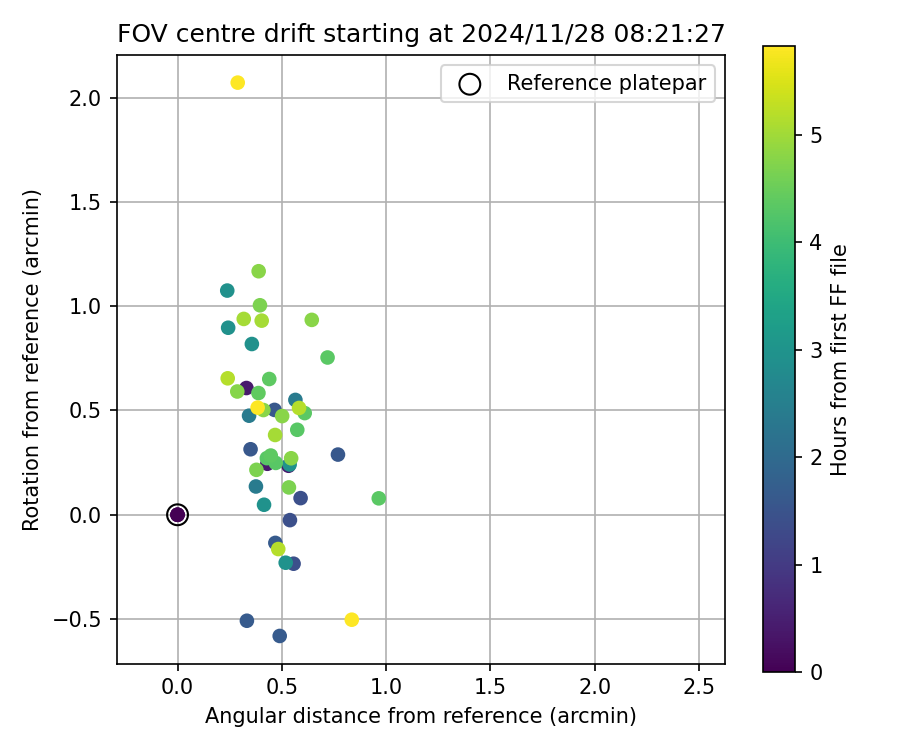 FOV centre drift starting at 2024/11/28 08:21:27

Reference platepar

Rotation from reference (arcmin)

2.0
1.5
1.0
0.5
0.0
−0.5

0.0
0.5
1.0
1.5
2.0
2.5

Angular distance from reference (arcmin)

Hours from first FF file

5
4
3
2
1
0